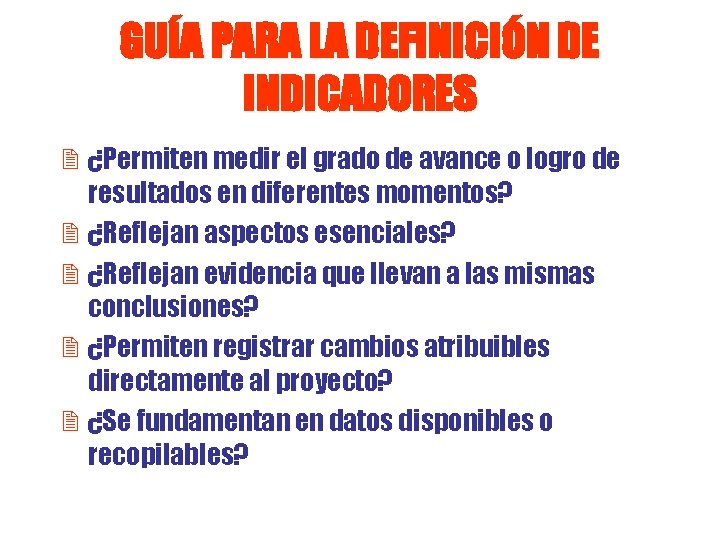 GUÍA PARA LA DEFINICIÓN DE INDICADORES

¿Permiten medir el grado de avance o logro de resultados en diferentes momentos?

¿Reflejan aspectos esenciales?

¿Reflejan evidencia que llevan a las mismas conclusiones?

¿Permiten registrar cambios atribuibles directamente al proyecto?

¿Se fundamentan en datos disponibles o recopilables?